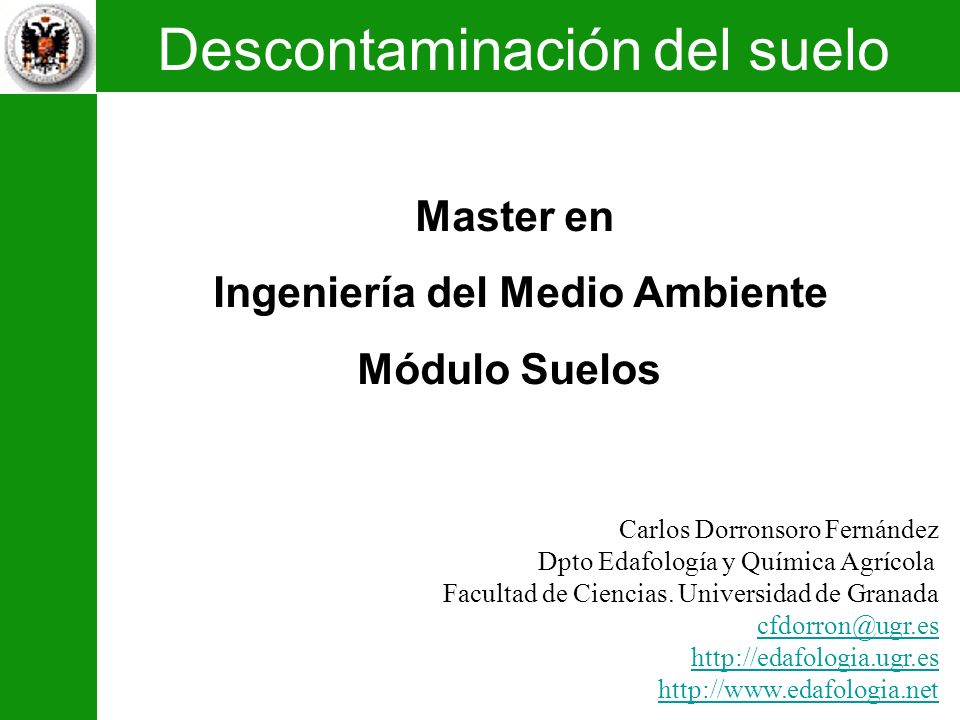 Descontaminación del suelo

Master en
Ingeniería del Medio Ambiente
Módulo Suelos

Carlos Dorronsoro Fernández
Dpto Edafología y Química Agrícola
Facultad de Ciencias. Universidad de Granada
cfdorron@ugr.es
http://edafologia.ugr.es
http://www.edafologia.net